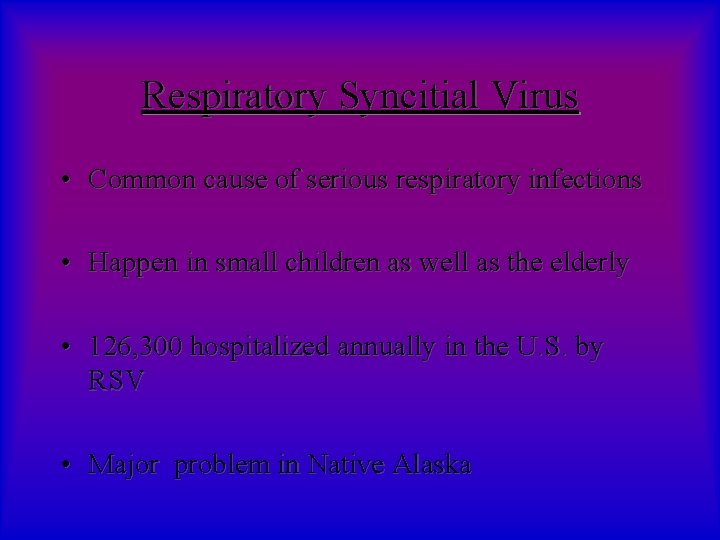 Respiratory Syncitial Virus

• Common cause of serious respiratory infections

• Happen in small children as well as the elderly

• 126,300 hospitalized annually in the U.S. by RSV

• Major problem in Native Alaska